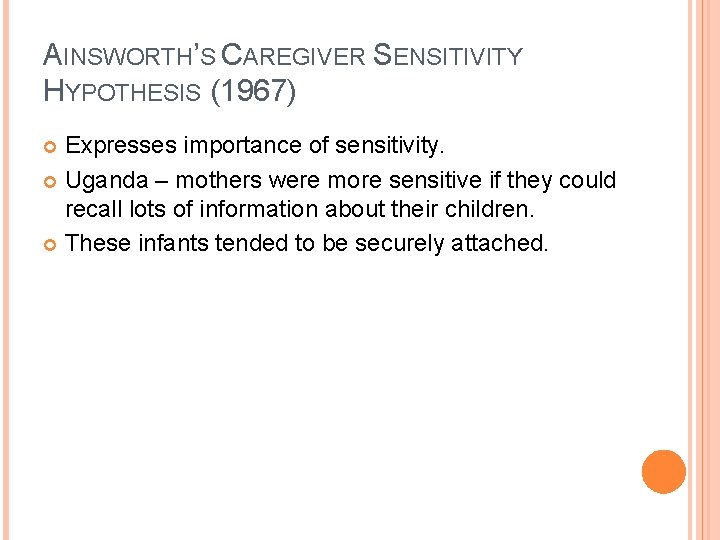 AINSWORTH'S CAREGIVER SENSITIVITY HYPOTHESIS (1967)

Expresses importance of sensitivity.

Uganda – mothers were more sensitive if they could recall lots of information about their children.

These infants tended to be securely attached.